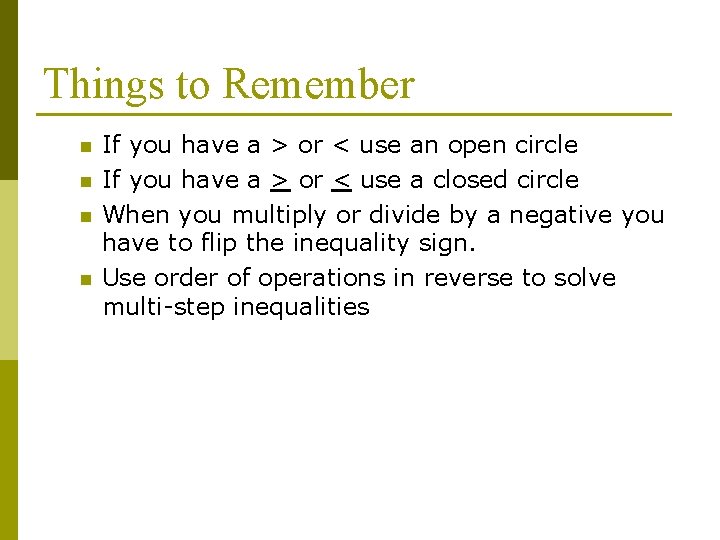 Things to Remember

- If you have a > or < use an open circle
- If you have a $\geq$ or $\leq$ use a closed circle
- When you multiply or divide by a negative you have to flip the inequality sign.
- Use order of operations in reverse to solve multi-step inequalities